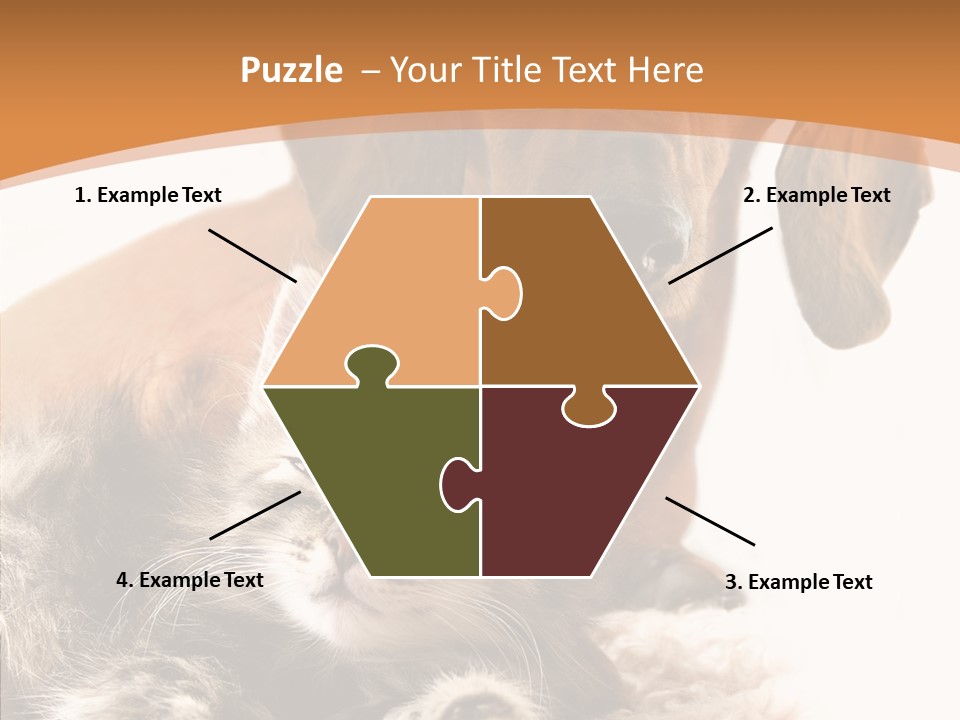 Puzzle – Your Title Text Here

1. Example Text

2. Example Text

4. Example Text

3. Example Text